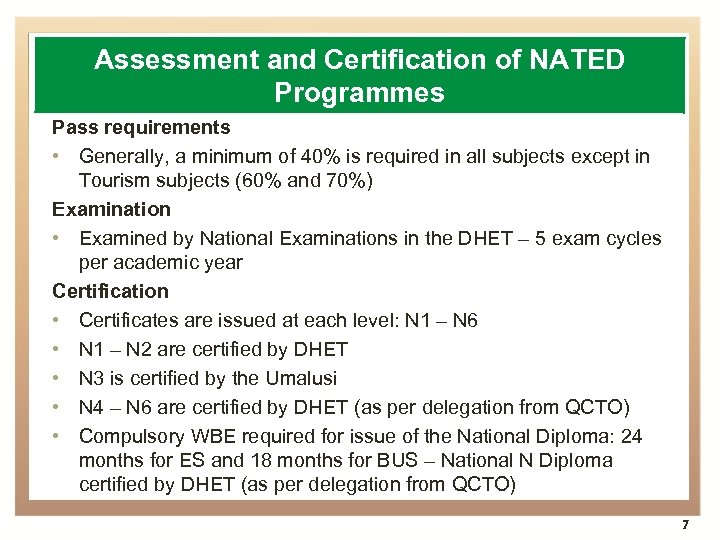 Assessment and Certification of NATED Programmes

Pass requirements

• Generally, a minimum of 40% is required in all subjects except in Tourism subjects (60% and 70%)

Examination

• Examined by National Examinations in the DHET – 5 exam cycles per academic year

Certification

• Certificates are issued at each level: N1 – N6
• N1 – N2 are certified by DHET
• N3 is certified by the Umalusi
• N4 – N6 are certified by DHET (as per delegation from QCTO)
• Compulsory WBE required for issue of the National Diploma: 24 months for ES and 18 months for BUS – National N Diploma certified by DHET (as per delegation from QCTO)

7